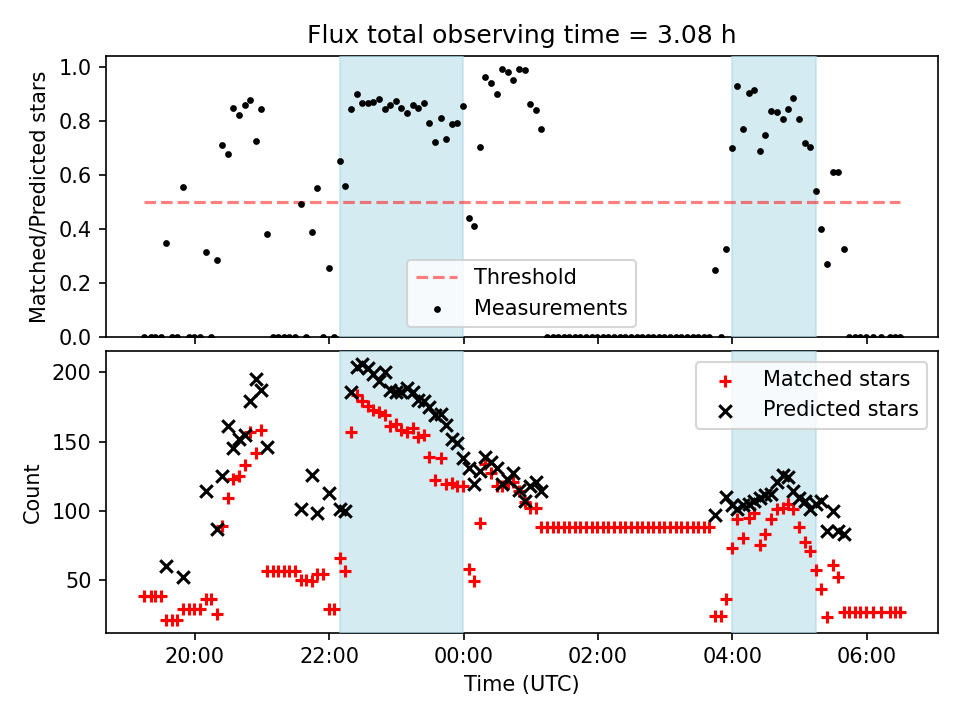 Flux total observing time = 3.08 h

Matched/Predicted stars

1.0
0.8
0.6
0.4
0.2
0.0

Threshold
Measurements

Count

200
150
100
50

Matched stars
Predicted stars

20:00
22:00
00:00
02:00
04:00
06:00

Time (UTC)